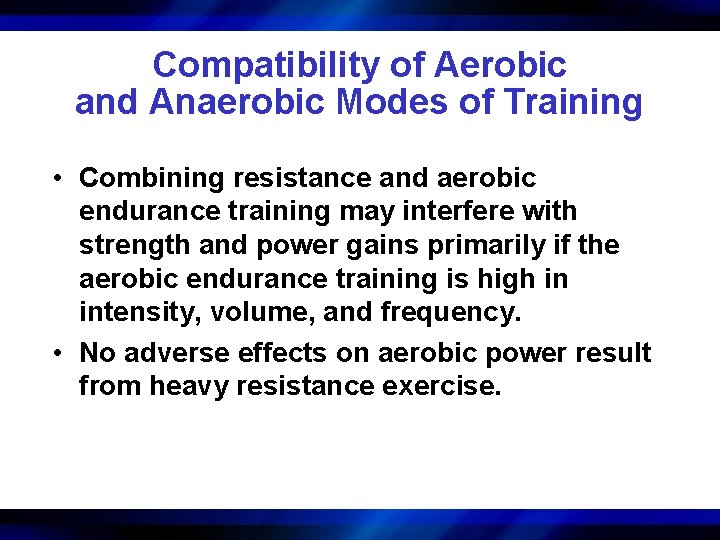 Compatibility of Aerobic and Anaerobic Modes of Training

• Combining resistance and aerobic endurance training may interfere with strength and power gains primarily if the aerobic endurance training is high in intensity, volume, and frequency.

• No adverse effects on aerobic power result from heavy resistance exercise.